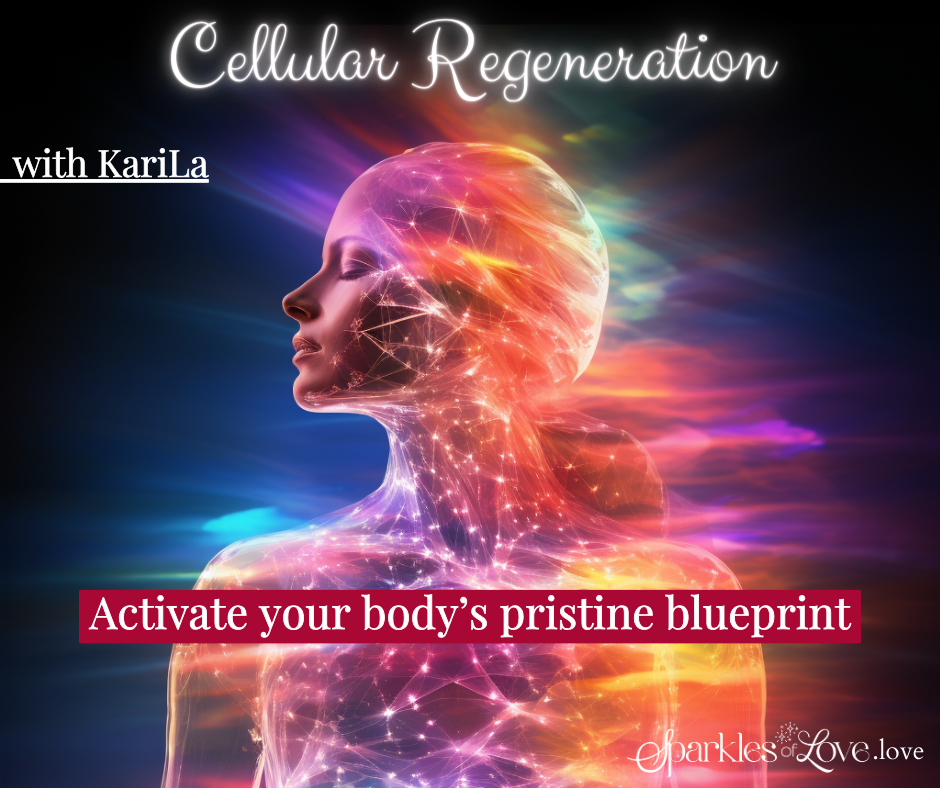 Cellular Regeneration

with KariLa

Activate your body's pristine blueprint

Sparkles of Love.love